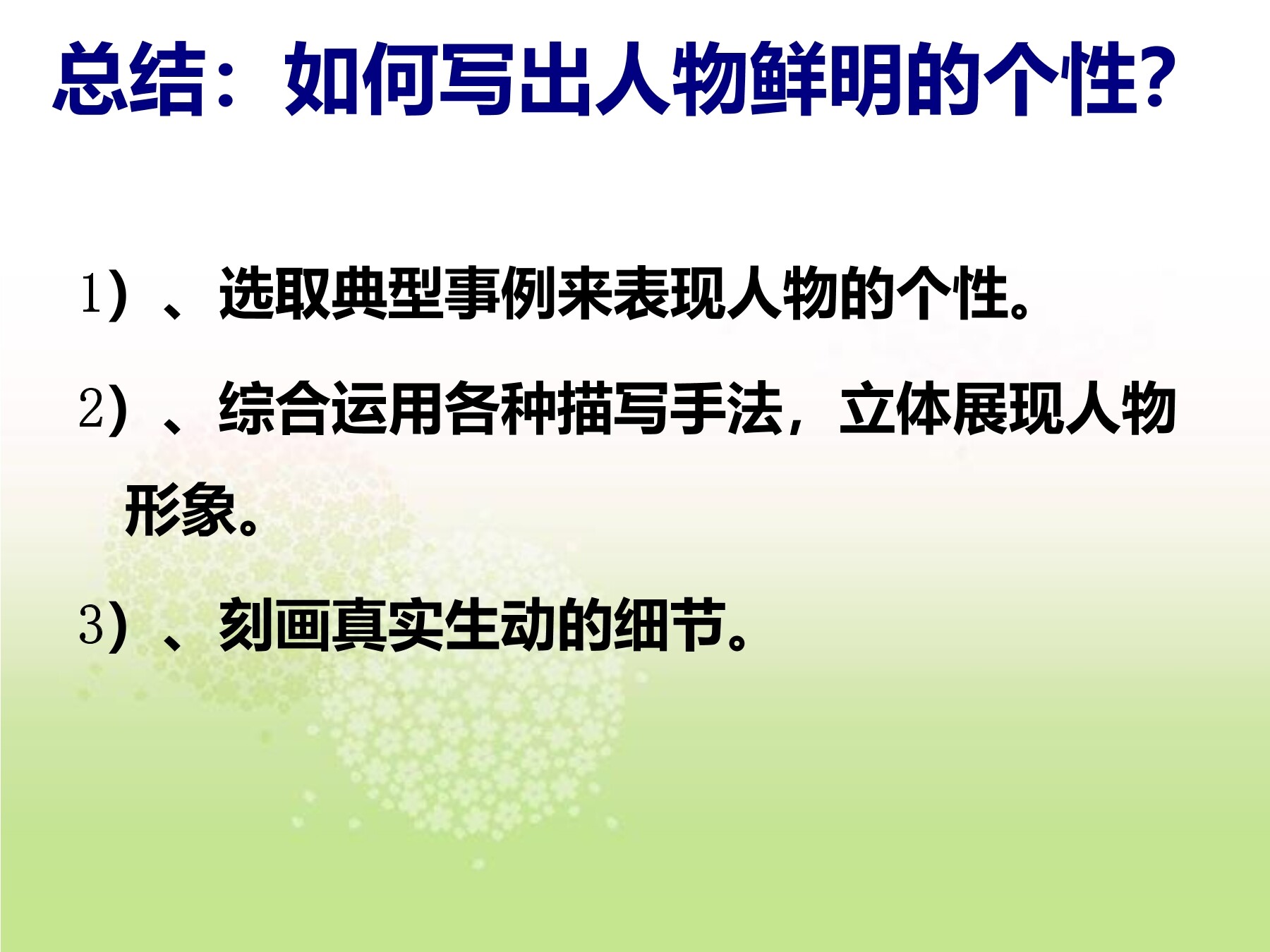 总结：如何写出人物鲜明的个性?

1）、选取典型事例来表现人物的个性。

2）、综合运用各种描写手法，立体展现人物形象。

3）、刻画真实生动的细节。